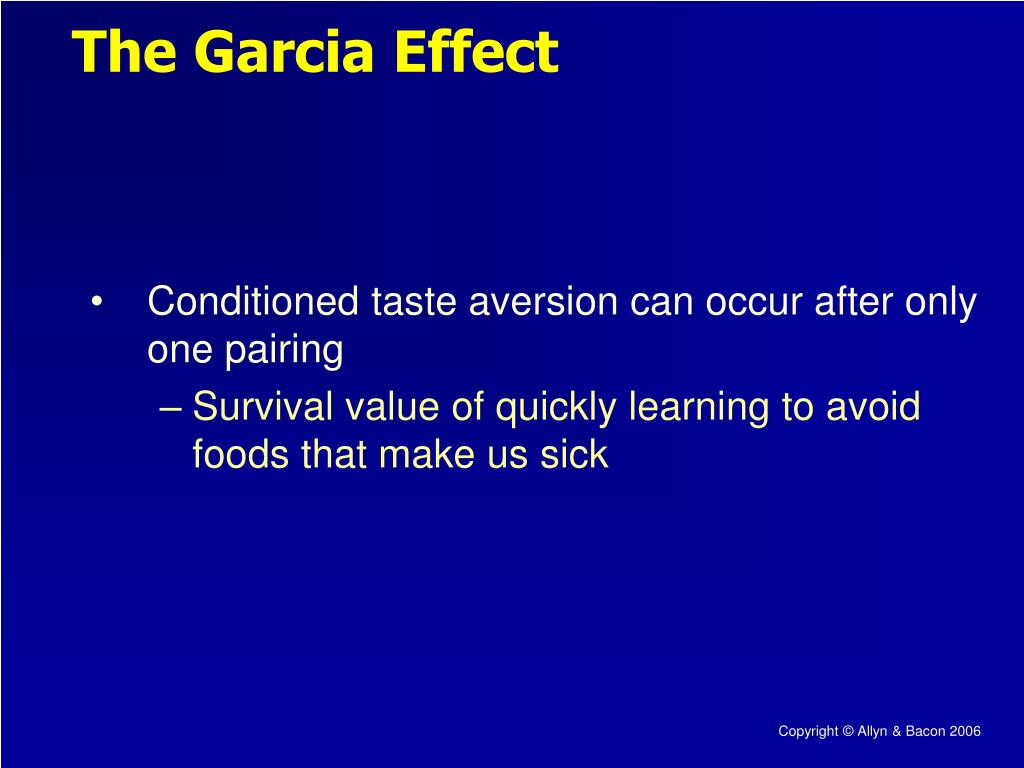 The Garcia Effect

• Conditioned taste aversion can occur after only one pairing
– Survival value of quickly learning to avoid foods that make us sick

Copyright © Allyn & Bacon 2006